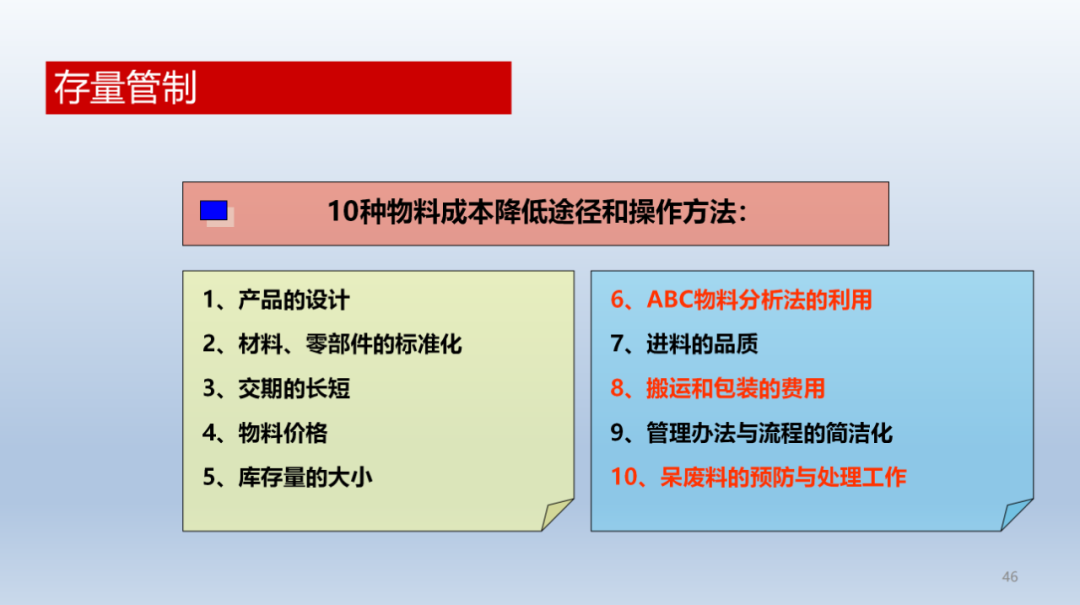 存量管制

10种物料成本降低途径和操作方法：

1、产品的设计
2、材料、零部件的标准化
3、交期的长短
4、物料价格
5、库存量的大小

6、ABC物料分析法的利用
7、进料的品质
8、搬运和包装的费用
9、管理办法与流程的简洁化
10、呆废料的预防与处理工作

46